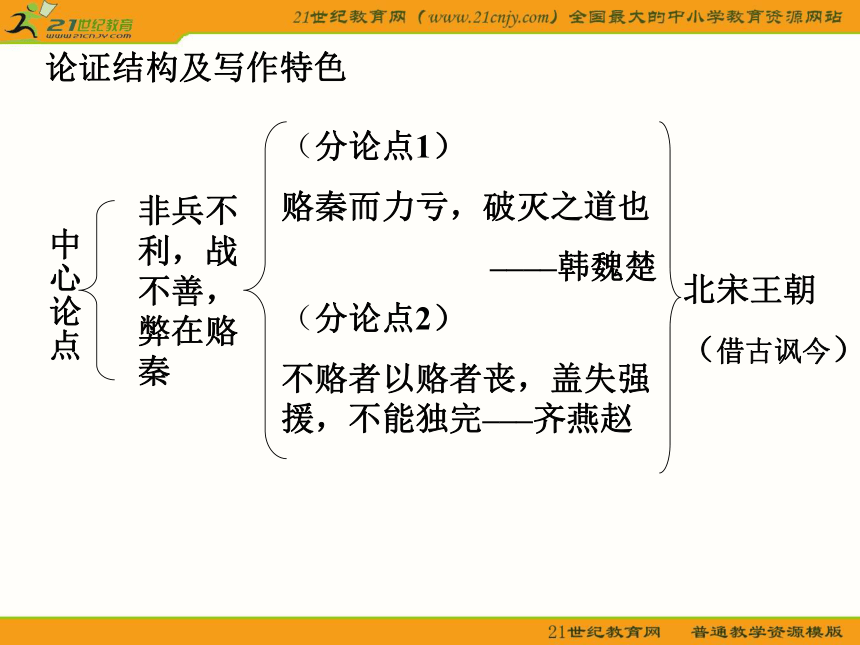 21世纪教育
www.21cnjy.com

21世纪教育网（www.21cnjy.com）全国最大的中小学教育资源网站

论证结构及写作特色

中心论点

非兵不利，战不善，弊在赂秦

（分论点1）

赂秦而力亏，破灭之道也

——韩魏楚

（分论点2）

不赂者以赂者丧，盖失强援，不能独完——齐燕赵

北宋王朝

（借古讽今）

21世纪教育网　普通教学资源模版